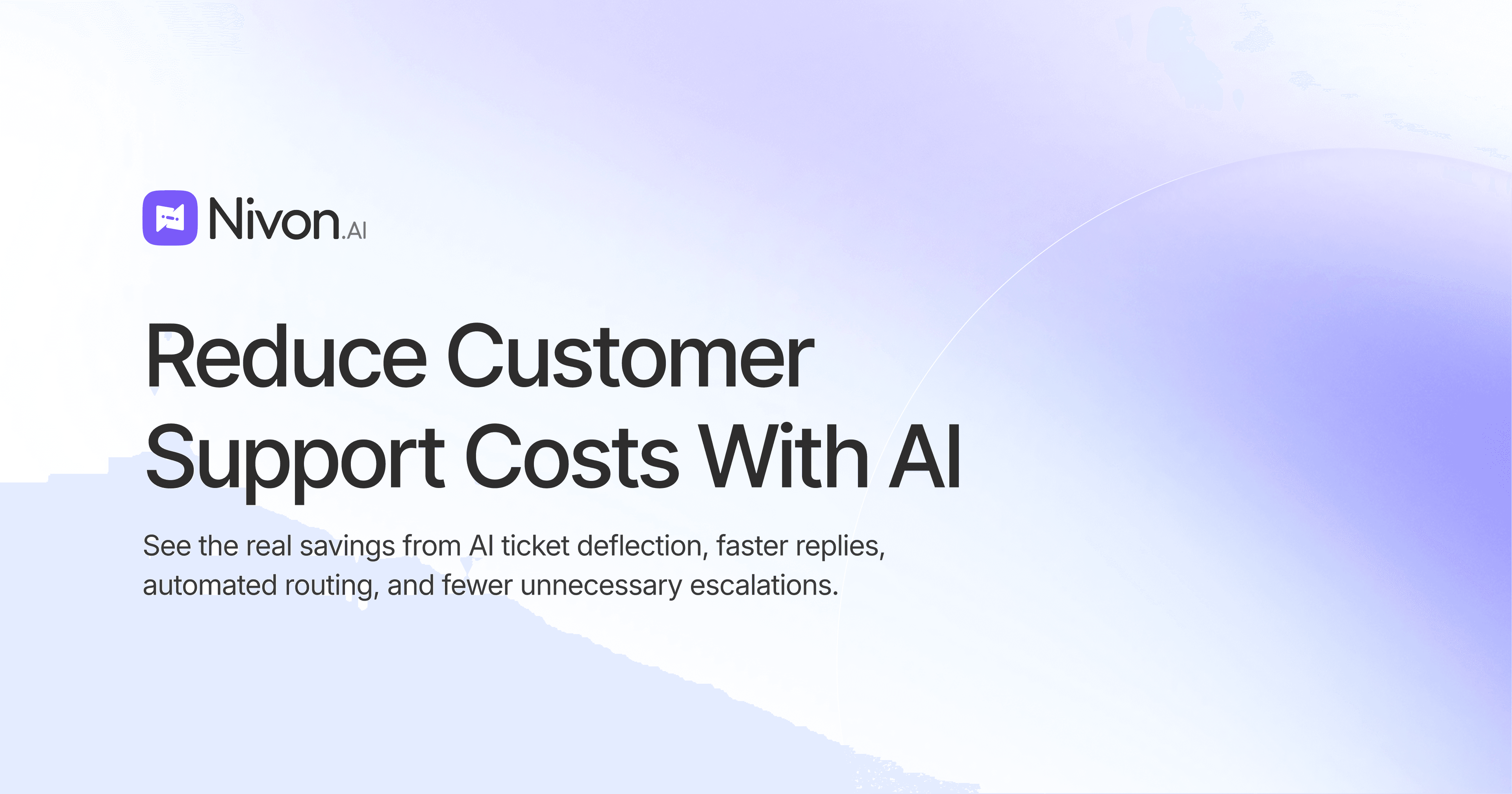 Nivon.AI

Reduce Customer Support Costs With AI

See the real savings from AI ticket deflection, faster replies, automated routing, and fewer unnecessary escalations.